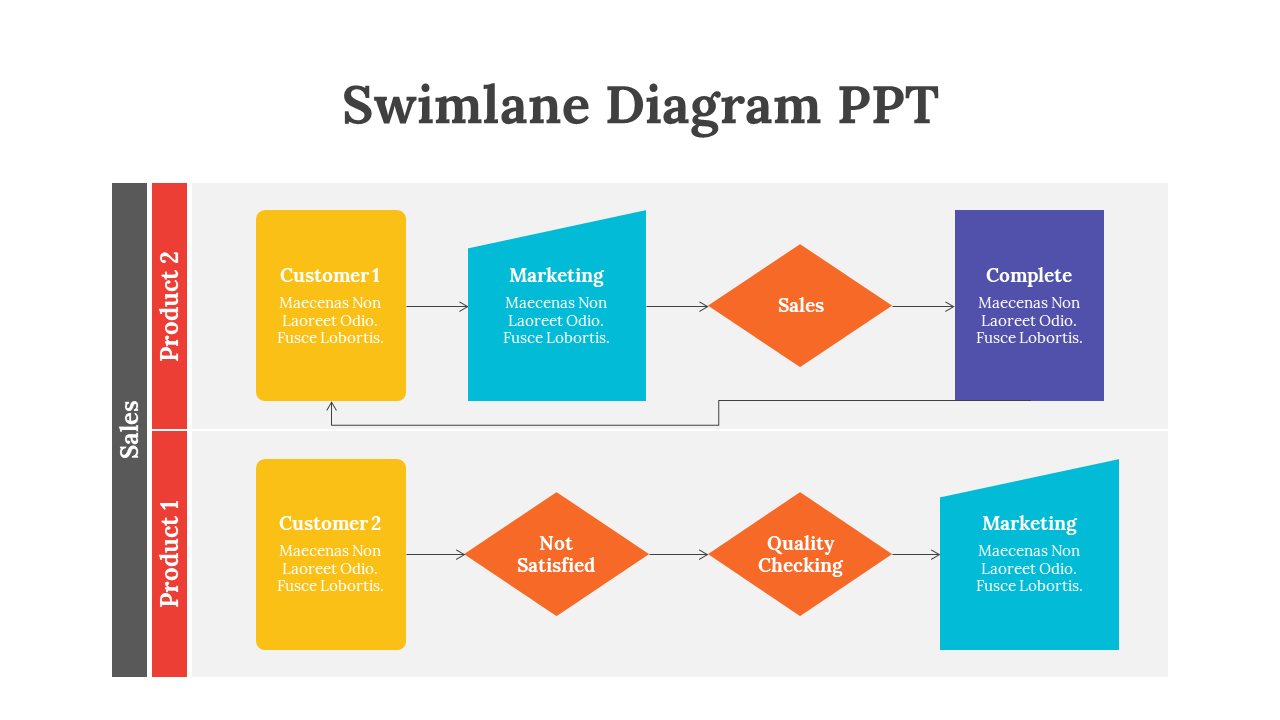 Swimlane Diagram PPT

Sales

Product 2

Customer 1
Maecenas Non Laoreet Odio. Fusce Lobortis.

Marketing
Maecenas Non Laoreet Odio. Fusce Lobortis.

Sales

Complete
Maecenas Non Laoreet Odio. Fusce Lobortis.

Product 1

Customer 2
Maecenas Non Laoreet Odio. Fusce Lobortis.

Not Satisfied

Quality Checking

Marketing
Maecenas Non Laoreet Odio. Fusce Lobortis.